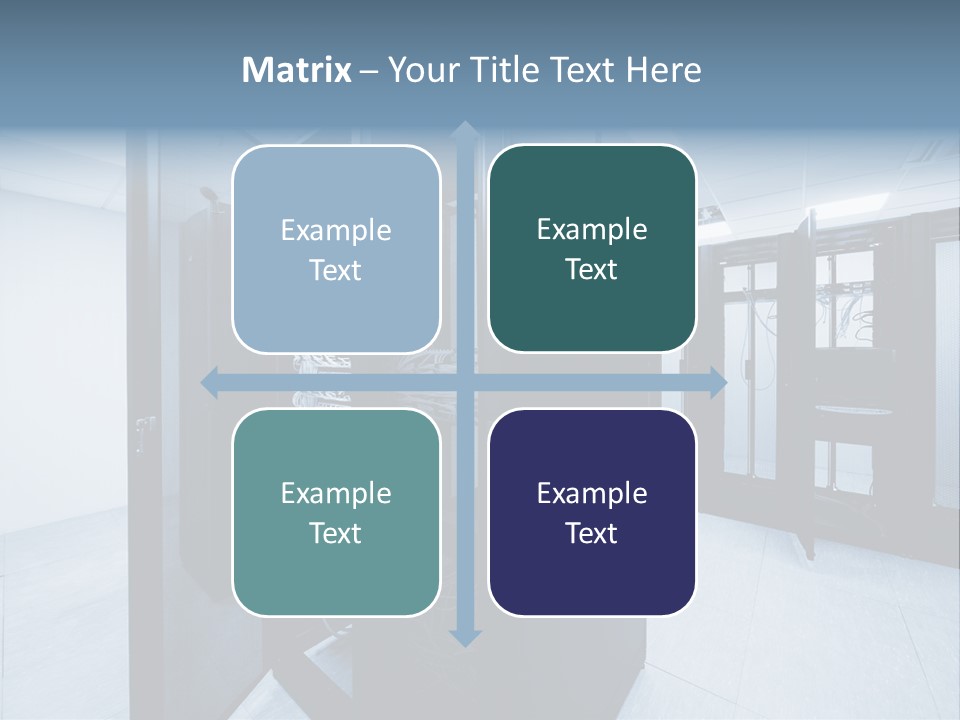 Matrix – Your Title Text Here

Example Text

Example Text

Example Text

Example Text